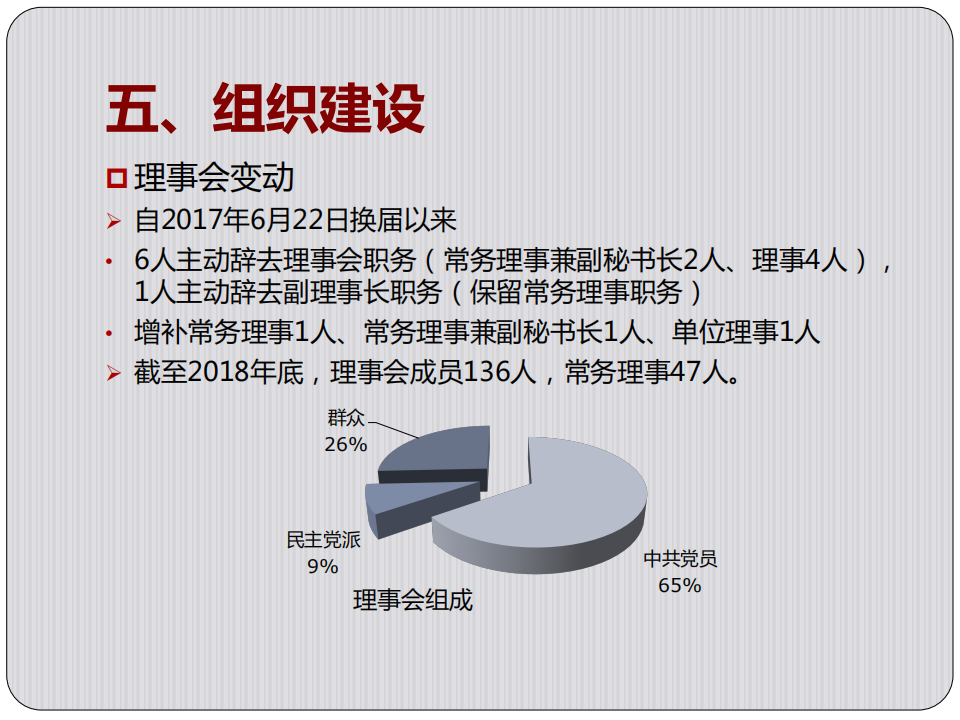 五、组织建设

理事会变动

自2017年6月22日换届以来

6人主动辞去理事会职务（常务理事兼副秘书长2人、理事4人），1人主动辞去副理事长职务（保留常务理事职务）

增补常务理事1人、常务理事兼副秘书长1人、单位理事1人

截至2018年底，理事会成员136人，常务理事47人。

群众
26%

民主党派
9%

中共党员
65%

理事会组成